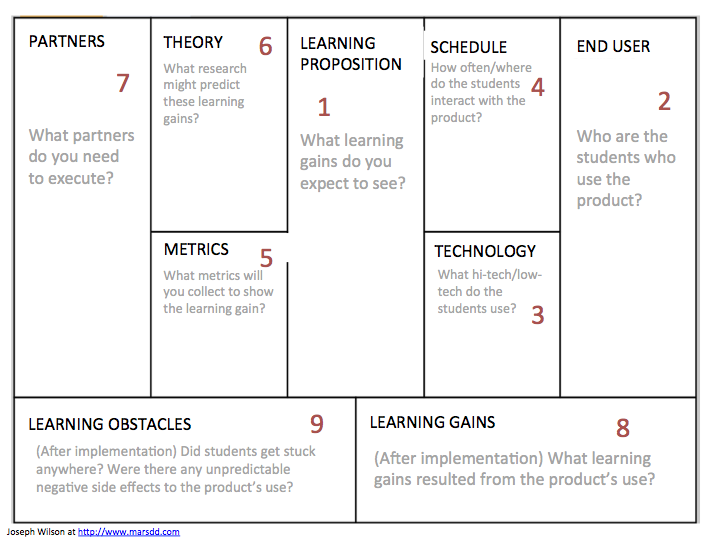 PARTNERS

7

What partners do you need to execute?

THEORY 6

What research might predict these learning gains?

METRICS 5

What metrics will you collect to show the learning gain?

LEARNING PROPOSITION

1

What learning gains do you expect to see?

SCHEDULE

How often/where do the students interact with the product? 4

TECHNOLOGY

What hi-tech/low-tech do the students use? 3

END USER

2

Who are the students who use the product?

LEARNING OBSTACLES 9

(After implementation) Did students get stuck anywhere? Were there any unpredictable negative side effects to the product's use?

LEARNING GAINS 8

(After implementation) What learning gains resulted from the product's use?

Joseph Wilson at http://www.marsdd.com